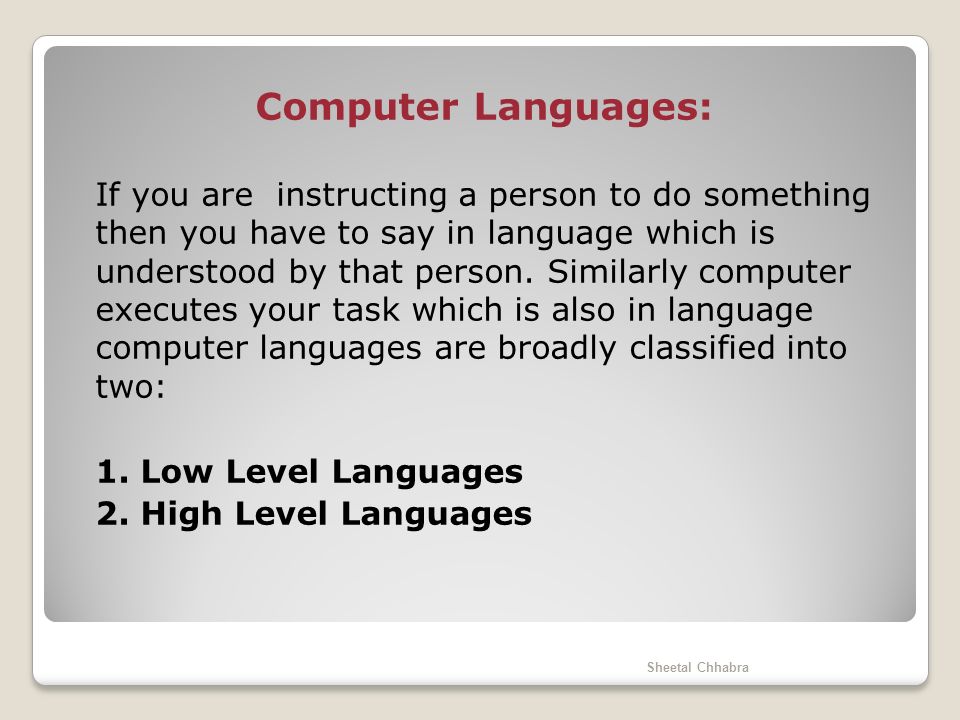 Computer Languages:

If you are instructing a person to do something then you have to say in language which is understood by that person. Similarly computer executes your task which is also in language computer languages are broadly classified into two:

1. Low Level Languages
2. High Level Languages

Sheetal Chhabra